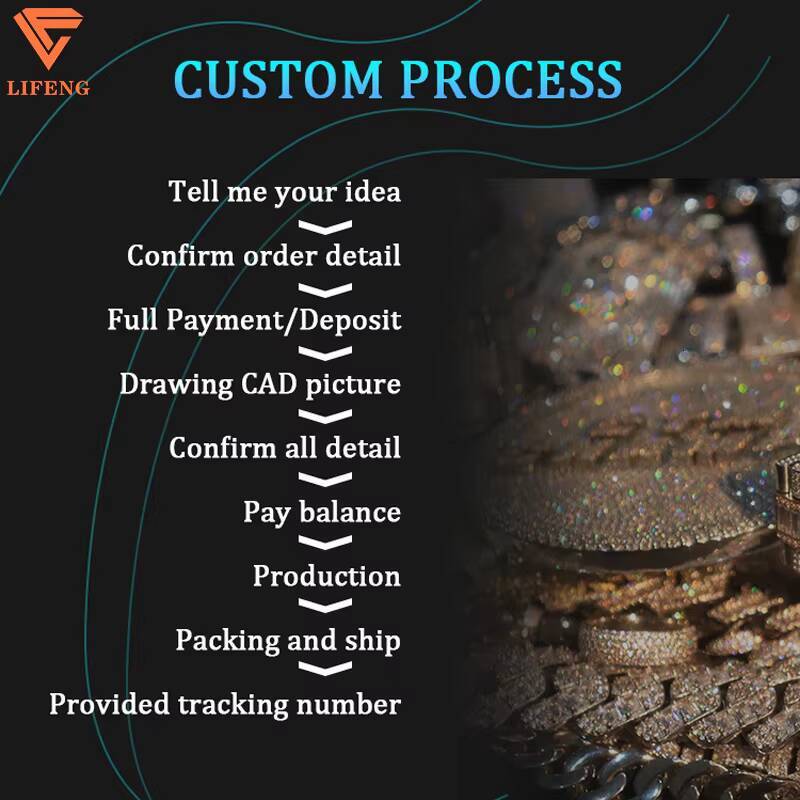 LIFENG

CUSTOM PROCESS

Tell me your idea

Confirm order detail

Full Payment/Deposit

Drawing CAD picture

Confirm all detail

Pay balance

Production

Packing and ship

Provided tracking number